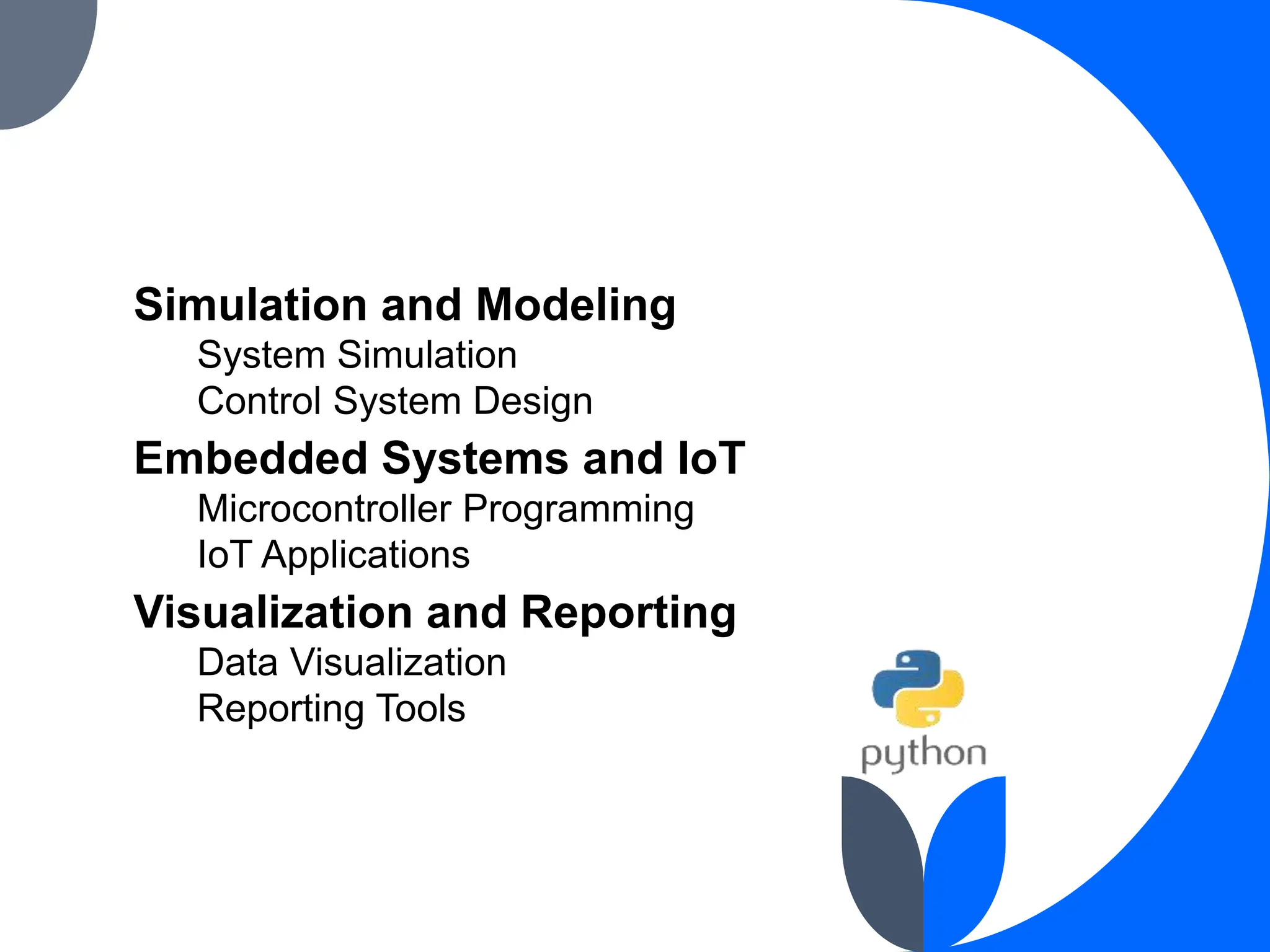 Simulation and Modeling
System Simulation
Control System Design

Embedded Systems and IoT
Microcontroller Programming
IoT Applications

Visualization and Reporting
Data Visualization
Reporting Tools

python